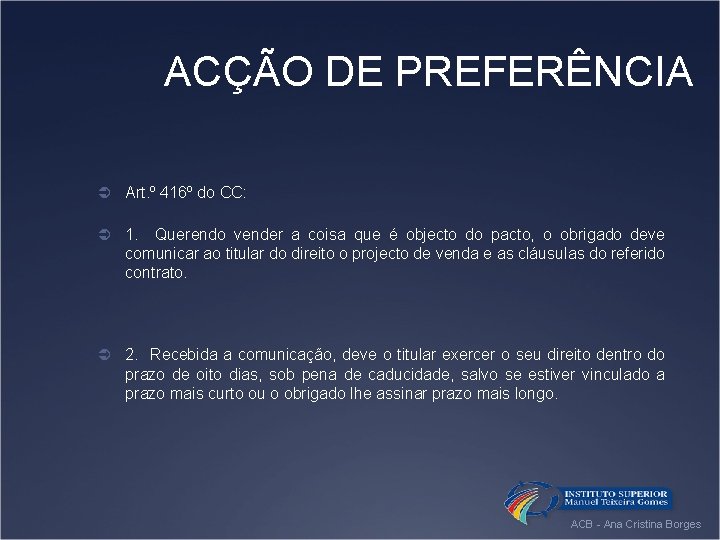 ACÇÃO DE PREFERÊNCIA

Art.º 416º do CC:

1. Querendo vender a coisa que é objecto do pacto, o obrigado deve comunicar ao titular do direito o projecto de venda e as cláusulas do referido contrato.

2. Recebida a comunicação, deve o titular exercer o seu direito dentro do prazo de oito dias, sob pena de caducidade, salvo se estiver vinculado a prazo mais curto ou o obrigado lhe assinar prazo mais longo.

INSTITUTO SUPERIOR
Manuel Teixeira Gomes

ACB - Ana Cristina Borges